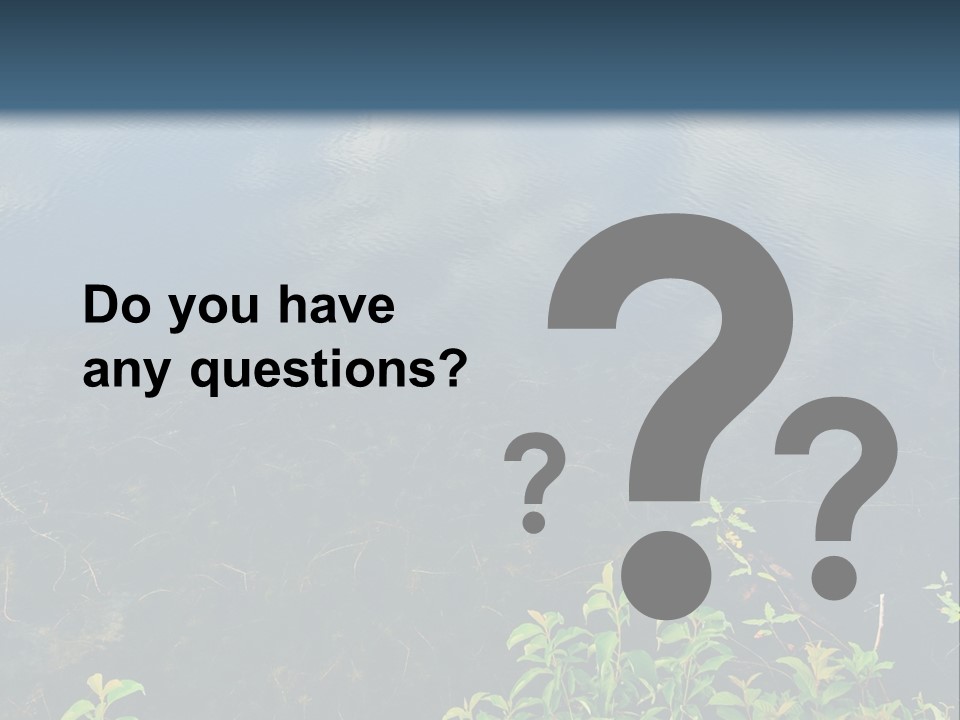 Do you have any questions?

? ? ?